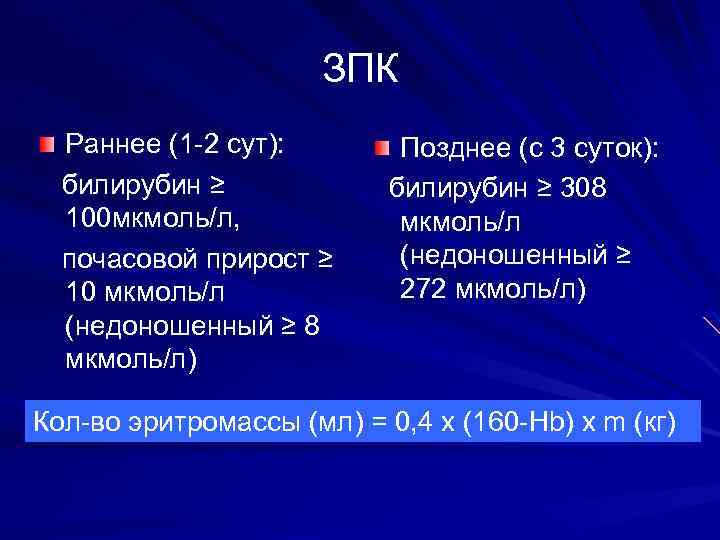 ЗПК

Раннее (1-2 сут):
билирубин ≥ 100мкмоль/л,
почасовой прирост ≥ 10 мкмоль/л (недоношенный ≥ 8 мкмоль/л)

Позднее (с 3 суток):
билирубин ≥ 308 мкмоль/л (недоношенный ≥ 272 мкмоль/л)

Кол-во эритромассы (мл) = 0,4 х (160-Hb) х m (кг)